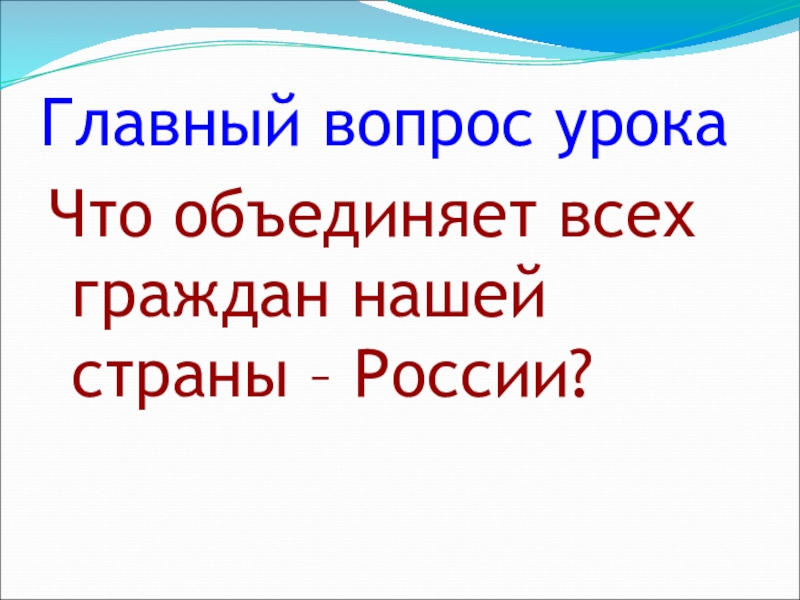 Главный вопрос урока

Что объединяет всех граждан нашей страны – России?